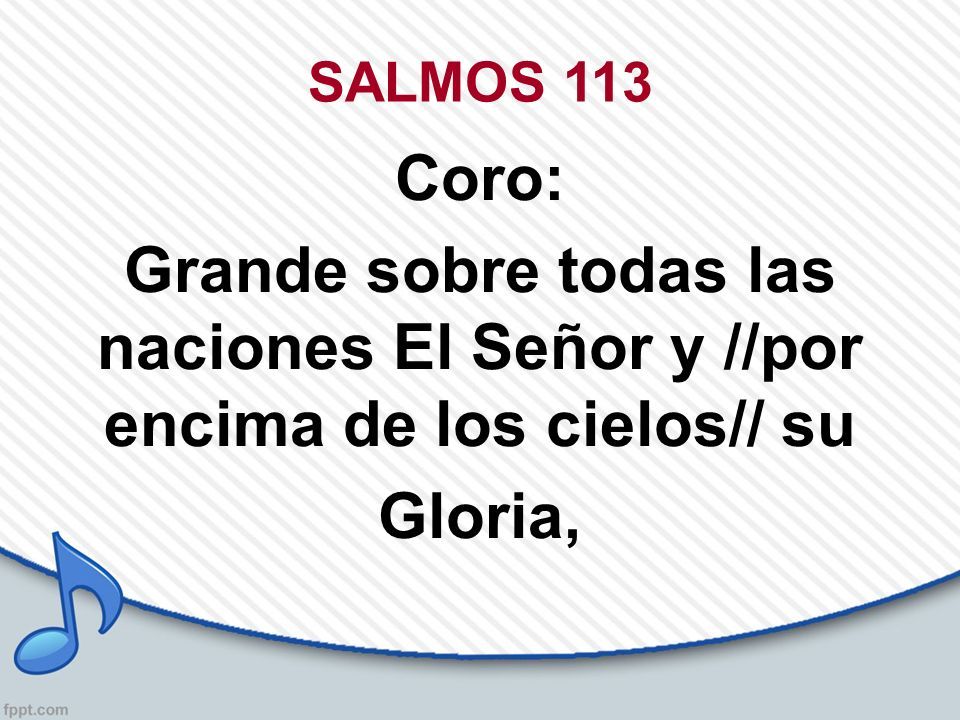 SALMOS 113

Coro:

Grande sobre todas las naciones El Señor y //por encima de los cielos// su Gloria,

fppt.com